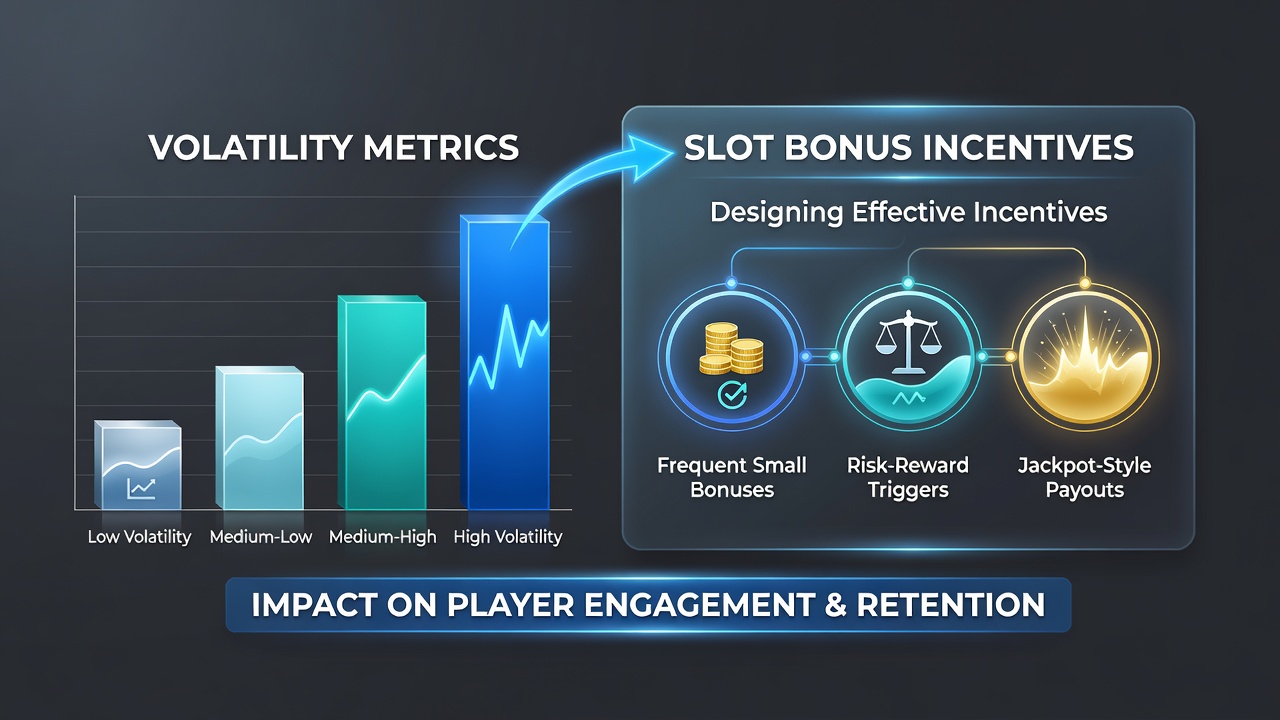 VOLATILITY METRICS

Low Volatility
Medium-Low
Medium-High
High Volatility

SLOT BONUS INCENTIVES

Designing Effective Incentives

Frequent Small Bonuses
Risk-Reward Triggers
Jackpot-Style Payouts

IMPACT ON PLAYER ENGAGEMENT & RETENTION